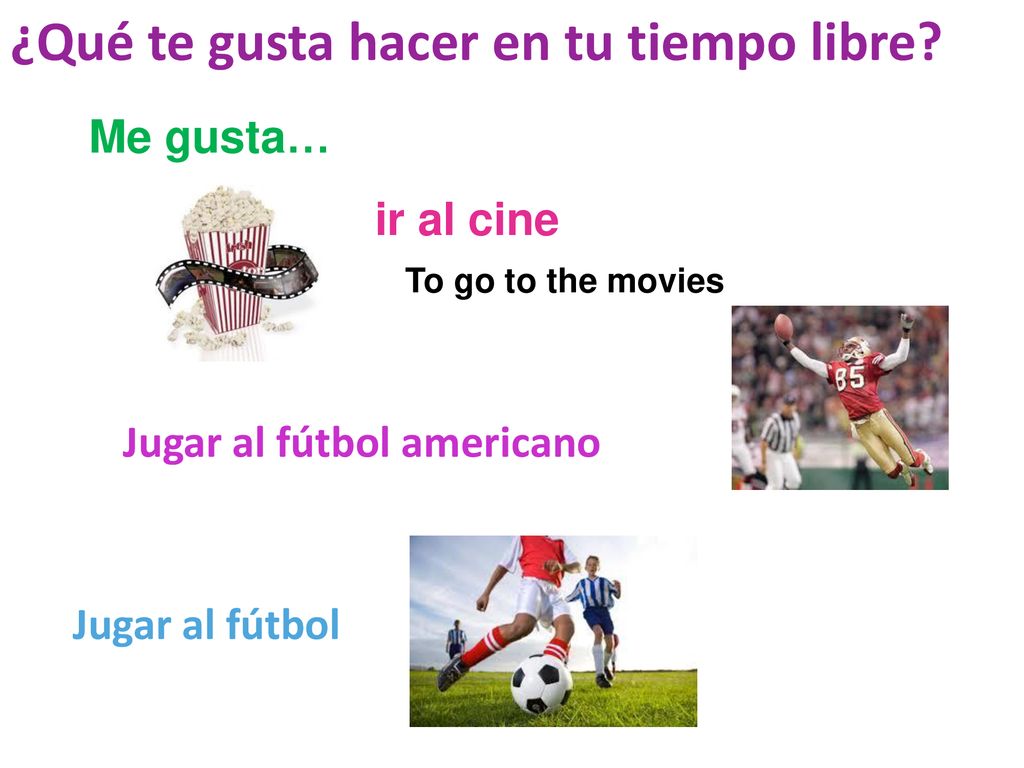 ¿Qué te gusta hacer en tu tiempo libre?

Me gusta…

ir al cine

To go to the movies

85

Jugar al fútbol americano

Jugar al fútbol